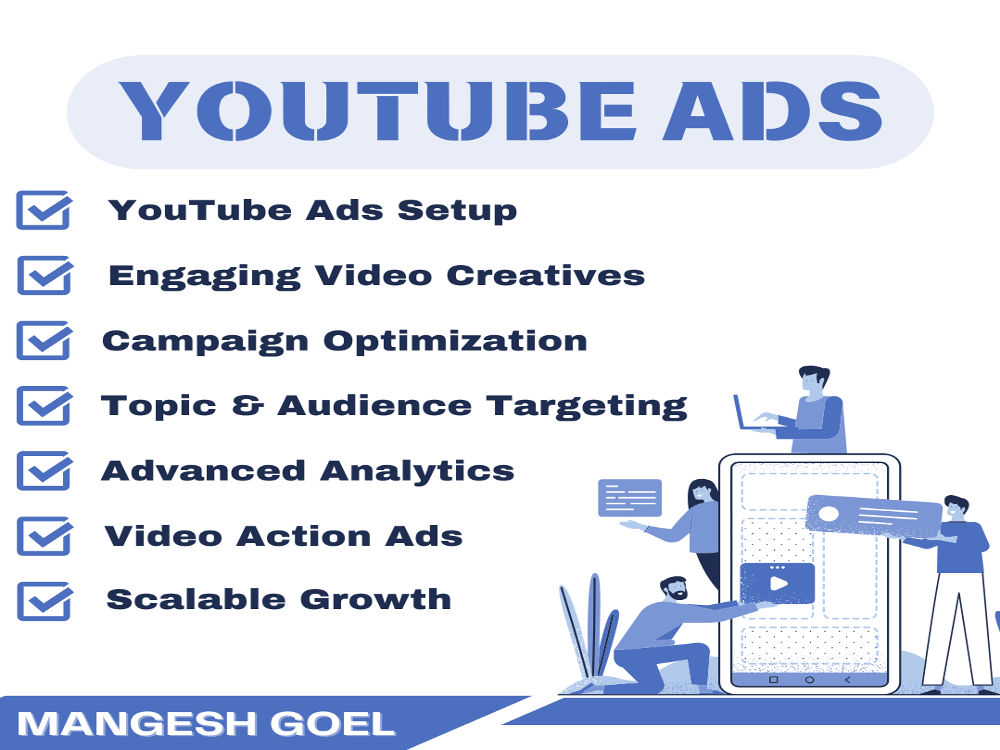 YOUTUBE ADS

☑ YouTube Ads Setup

☑ Engaging Video Creatives

☑ Campaign Optimization

☑ Topic & Audience Targeting

☑ Advanced Analytics

☑ Video Action Ads

☑ Scalable Growth

MANGESH GOEL